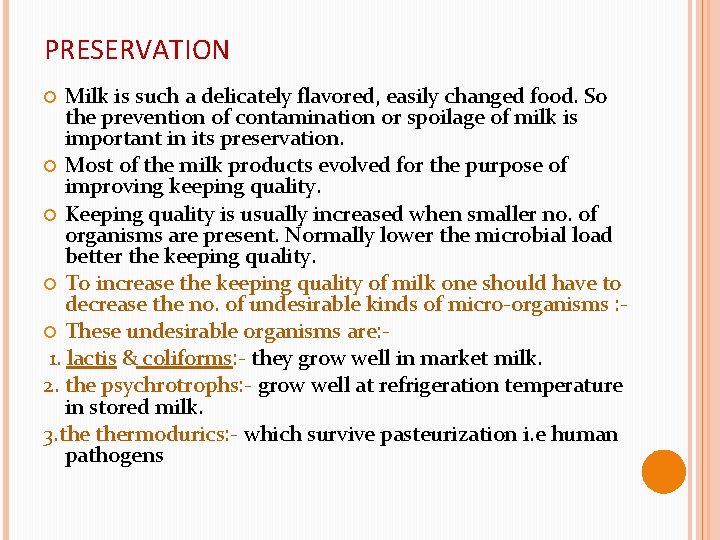 PRESERVATION

Milk is such a delicately flavored, easily changed food. So the prevention of contamination or spoilage of milk is important in its preservation.

Most of the milk products evolved for the purpose of improving keeping quality.

Keeping quality is usually increased when smaller no. of organisms are present. Normally lower the microbial load better the keeping quality.

To increase the keeping quality of milk one should have to decrease the no. of undesirable kinds of micro-organisms :-

These undesirable organisms are:-

1. lactis & coliforms:- they grow well in market milk.

2. the psychrotrophs:- grow well at refrigeration temperature in stored milk.

3.the thermodurics:- which survive pasteurization i.e human pathogens